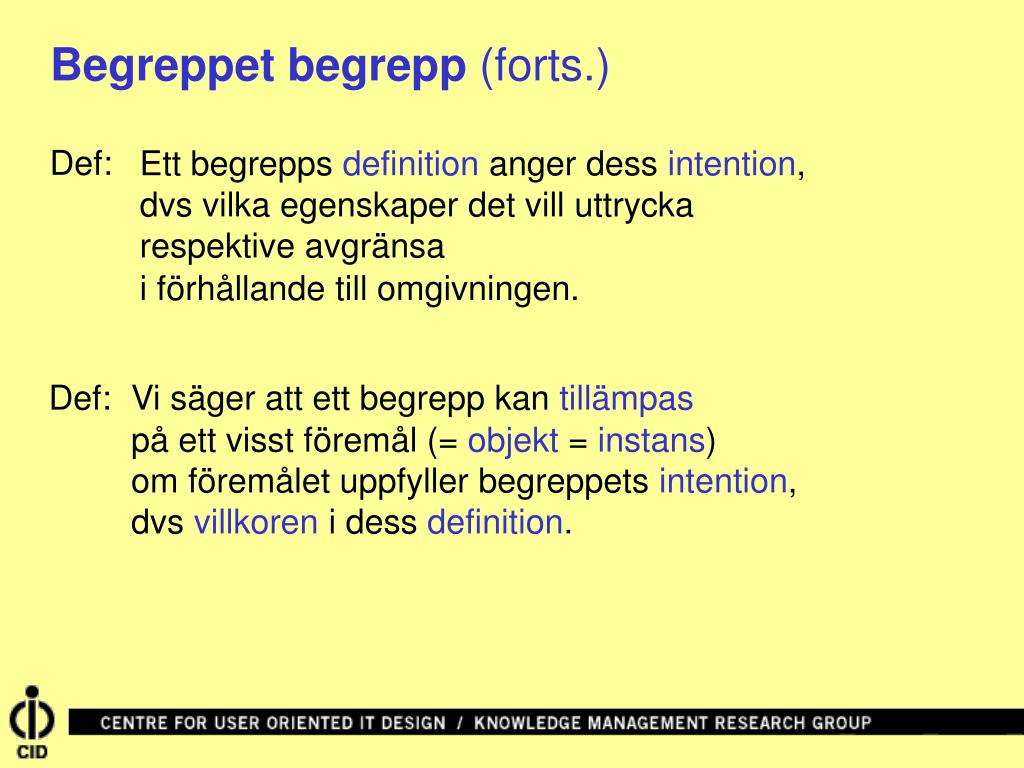 Begreppet begrepp (forts.)

Def: Ett begrepps definition anger dess intention, dvs vilka egenskaper det vill uttrycka respektive avgränsa i förhållande till omgivningen.

Def: Vi säger att ett begrepp kan tillämpas på ett visst föremål (= objekt = instans) om föremålet uppfyller begreppets intention, dvs villkoren i dess definition.

CID

CENTRE FOR USER ORIENTED IT DESIGN / KNOWLEDGE MANAGEMENT RESEARCH GROUP